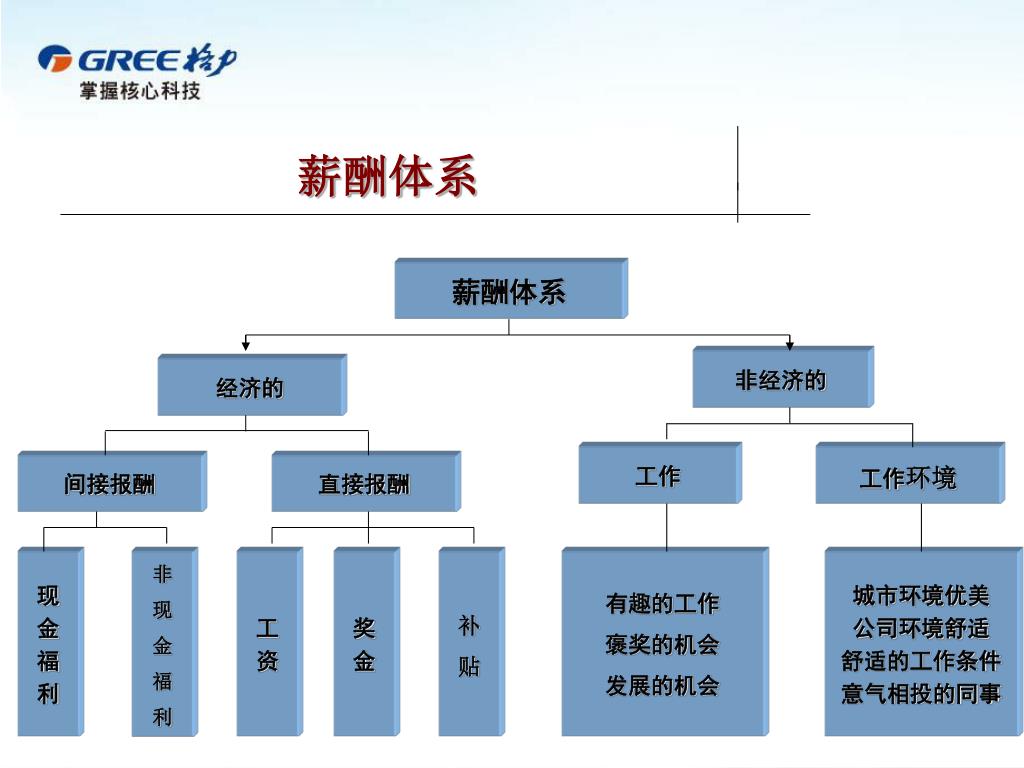 GREE 格力
掌握核心科技

薪酬体系

薪酬体系

经济的

非经济的

间接报酬

直接报酬

工作

工作环境

现金福利

非现金福利

工资

奖金

补贴

有趣的工作
褒奖的机会
发展的机会

城市环境优美
公司环境舒适
舒适的工作条件
意气相投的同事